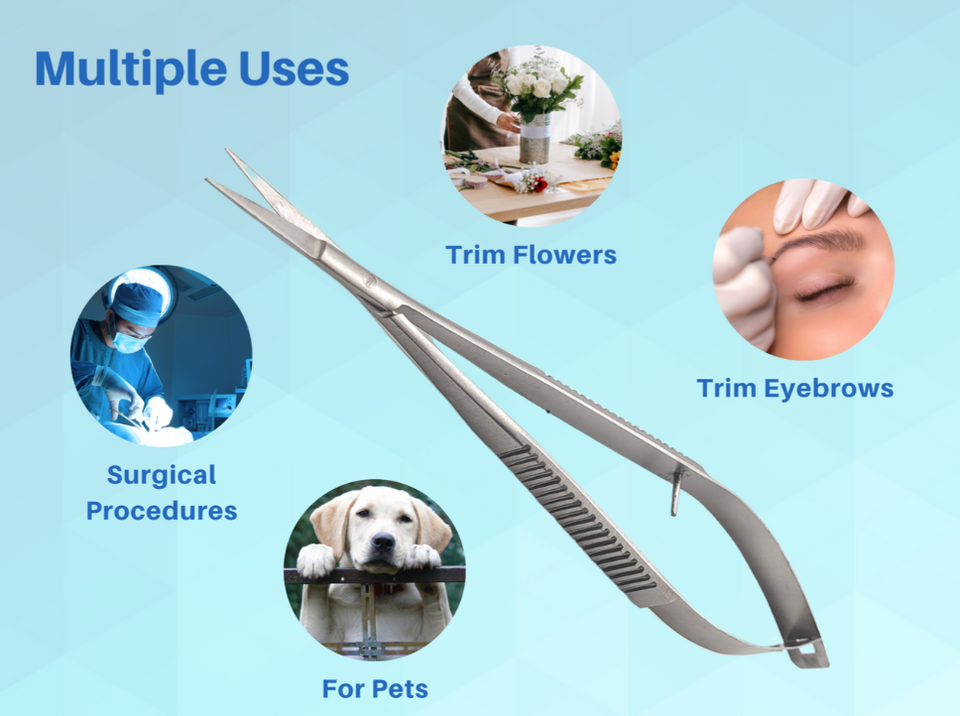 Multiple Uses

Trim Flowers

Trim Eyebrows

Surgical Procedures

For Pets